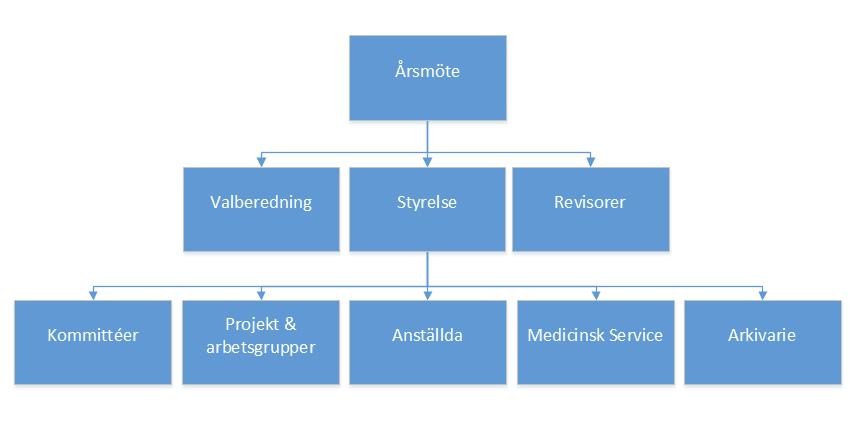 Årsmöte

Valberedning

Styrelse

Revisorer

Kommittéer

Projekt & arbetsgrupper

Anställda

Medicinsk Service

Arkivarie